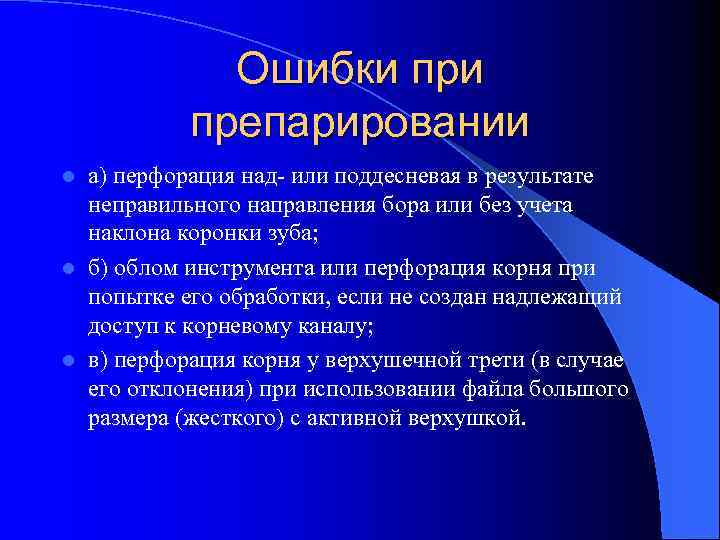 Ошибки при препарировании

а) перфорация над- или поддесневая в результате неправильного направления бора или без учета наклона коронки зуба;

б) облом инструмента или перфорация корня при попытке его обработки, если не создан надлежащий доступ к корневому каналу;

в) перфорация корня у верхушечной трети (в случае его отклонения) при использовании файла большого размера (жесткого) с активной верхушкой.